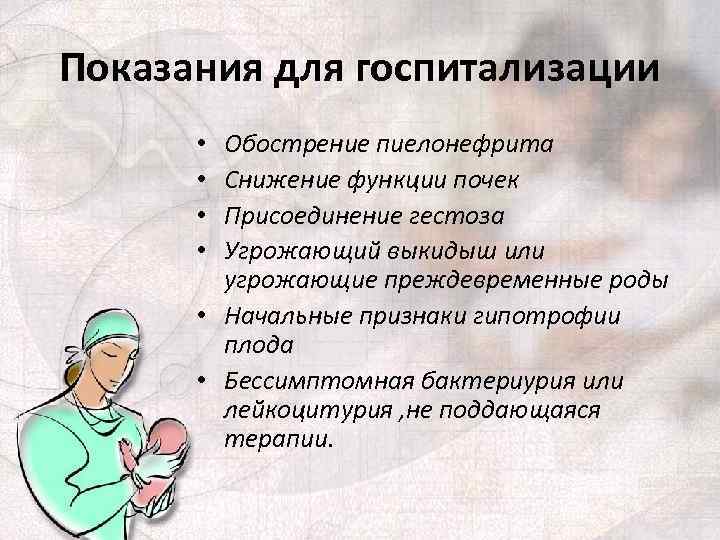 Показания для госпитализации

• Обострение пиелонефрита
• Снижение функции почек
• Присоединение гестоза
• Угрожающий выкидыш или угрожающие преждевременные роды
• Начальные признаки гипотрофии плода
• Бессимптомная бактериурия или лейкоцитурия ,не поддающаяся терапии.